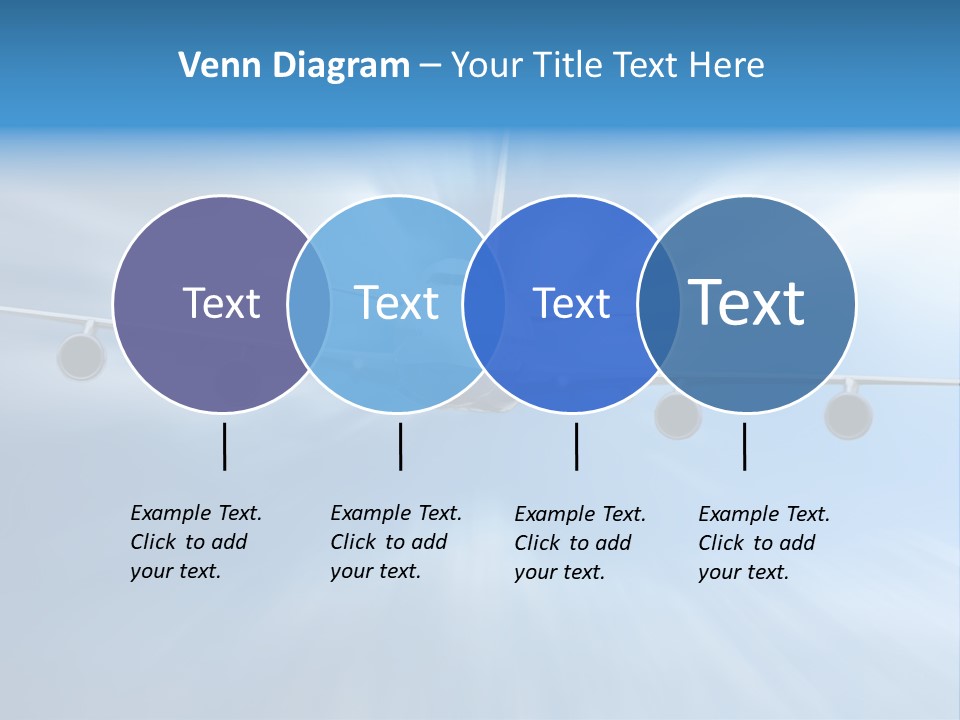 Venn Diagram – Your Title Text Here

Text

Text

Text

Text

Example Text. Click to add your text.

Example Text. Click to add your text.

Example Text. Click to add your text.

Example Text. Click to add your text.